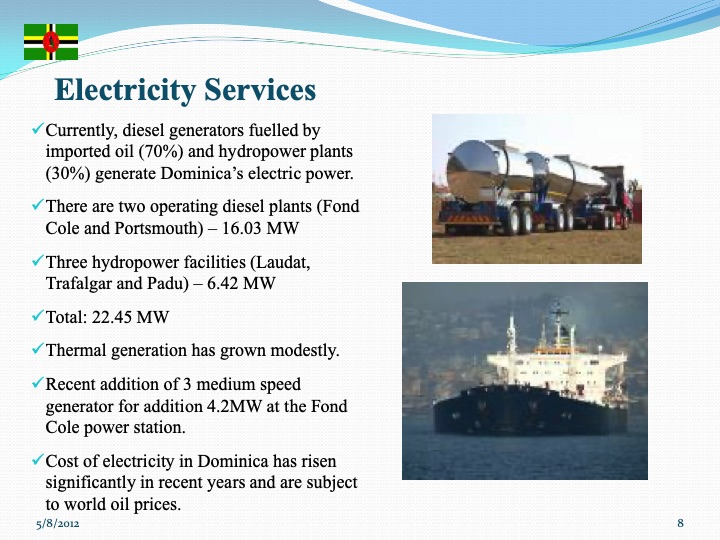 Electricity Services

✓Currently, diesel generators fuelled by imported oil (70%) and hydropower plants (30%) generate Dominica's electric power.

✓There are two operating diesel plants (Fond Cole and Portsmouth) – 16.03 MW

✓Three hydropower facilities (Laudat, Trafalgar and Padu) – 6.42 MW

✓Total: 22.45 MW

✓Thermal generation has grown modestly.

✓Recent addition of 3 medium speed generator for addition 4.2MW at the Fond Cole power station.

✓Cost of electricity in Dominica has risen significantly in recent years and are subject to world oil prices.

5/8/2012

8